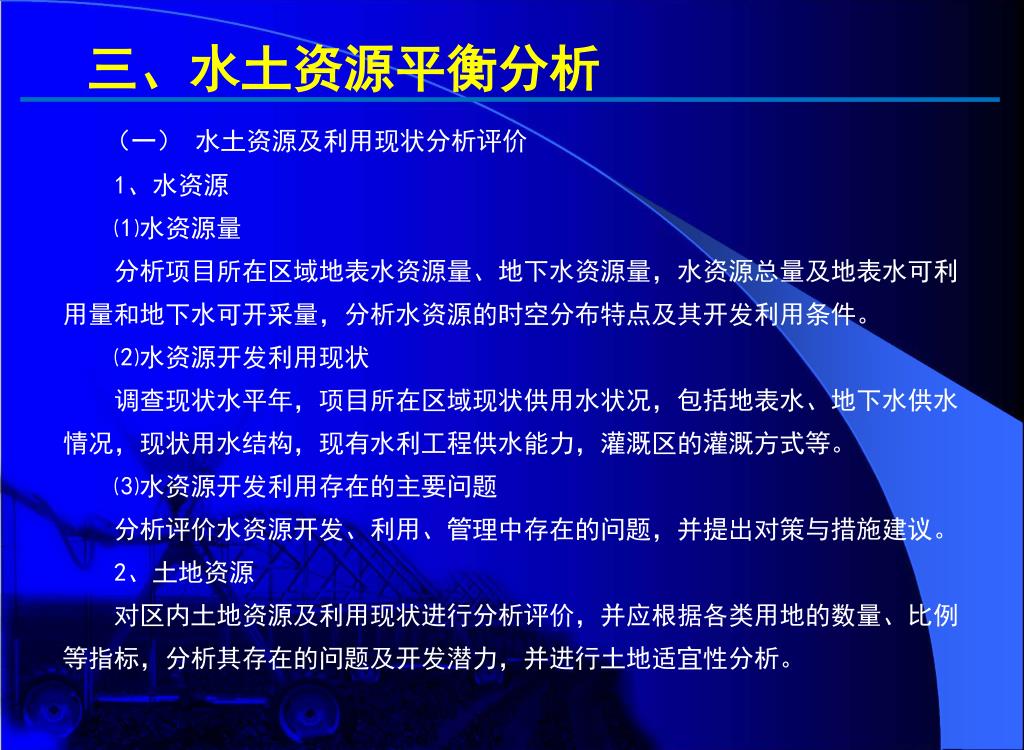 三、水土资源平衡分析

（一） 水土资源及利用现状分析评价

1、水资源

⑴水资源量

分析项目所在区域地表水资源量、地下水资源量，水资源总量及地表水可利用量和地下水可开采量，分析水资源的时空分布特点及其开发利用条件。

⑵水资源开发利用现状

调查现状水平年，项目所在区域现状供用水状况，包括地表水、地下水供水情况，现状用水结构，现有水利工程供水能力，灌溉区的灌溉方式等。

⑶水资源开发利用存在的主要问题

分析评价水资源开发、利用、管理中存在的问题，并提出对策与措施建议。

2、土地资源

对区内土地资源及利用现状进行分析评价，并应根据各类用地的数量、比例等指标，分析其存在的问题及开发潜力，并进行土地适宜性分析。